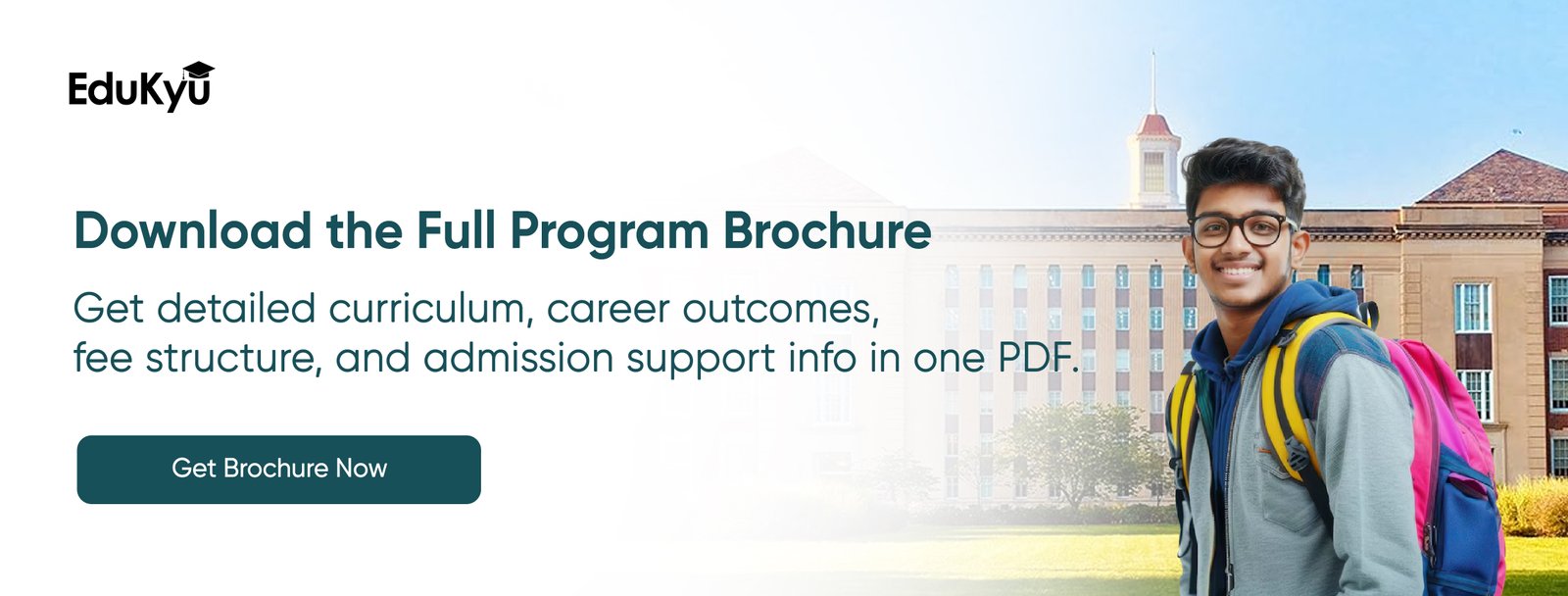 EduKyu

Download the Full Program Brochure

Get detailed curriculum, career outcomes, fee structure, and admission support info in one PDF.

Get Brochure Now